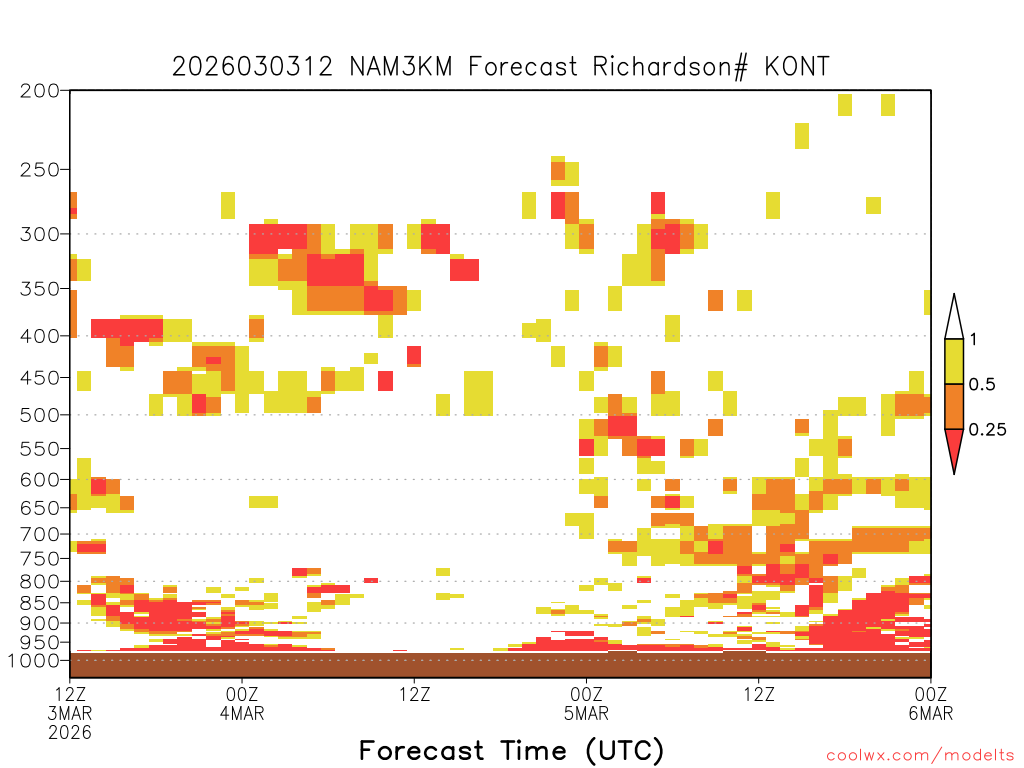 2026030312 NAM3KM Forecast Richardson# KONT

200
250
300
350
400
450
500
550
600
650
700
750
800
850
900
950
1000

1
0.5
0.25

12Z
3MAR
2026

00Z
4MAR

12Z

00Z
5MAR

12Z

00Z
6MAR

Forecast Time (UTC)

coolwx.com/modelts